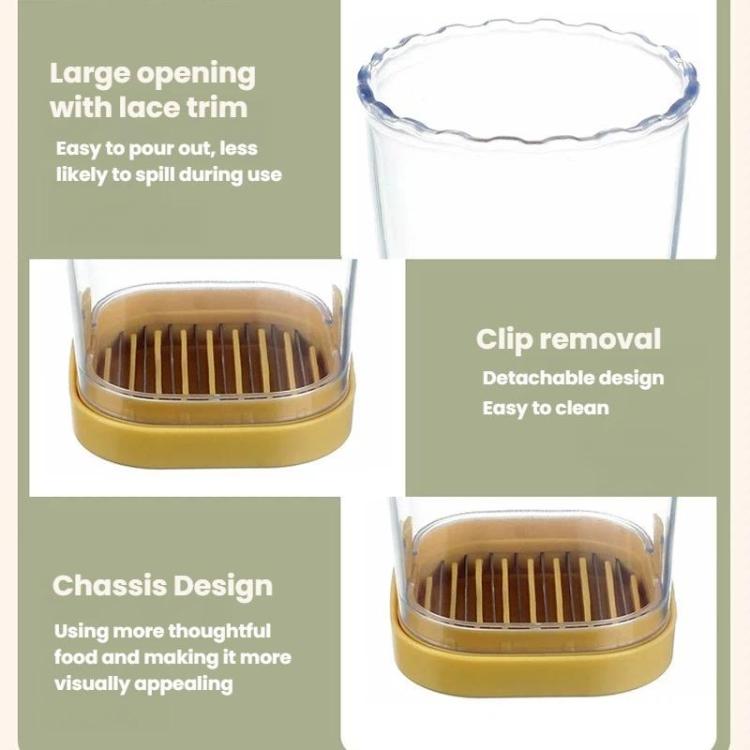 Large opening with lace trim

Easy to pour out, less likely to spill during use

Clip removal

Detachable design

Easy to clean

Chassis Design

Using more thoughtful food and making it more visually appealing